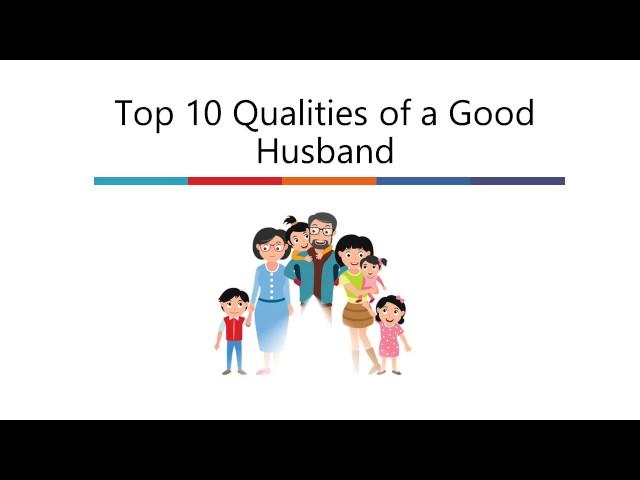 Top 10 Qualities of a Good Husband